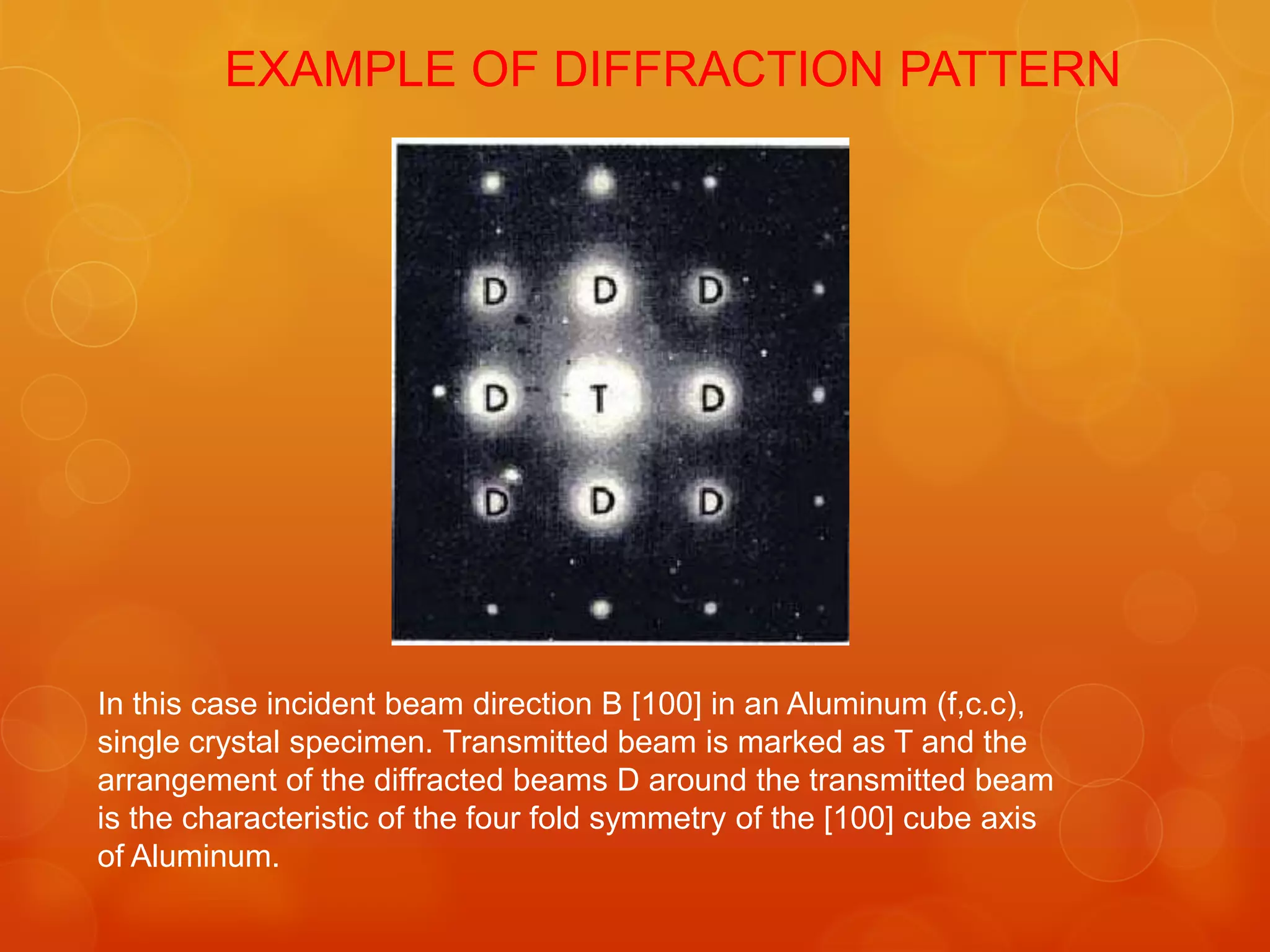 EXAMPLE OF DIFFRACTION PATTERN

D D D
D T D
D D D

In this case incident beam direction B [100] in an Aluminum (f,c.c), single crystal specimen. Transmitted beam is marked as T and the arrangement of the diffracted beams D around the transmitted beam is the characteristic of the four fold symmetry of the [100] cube axis of Aluminum.